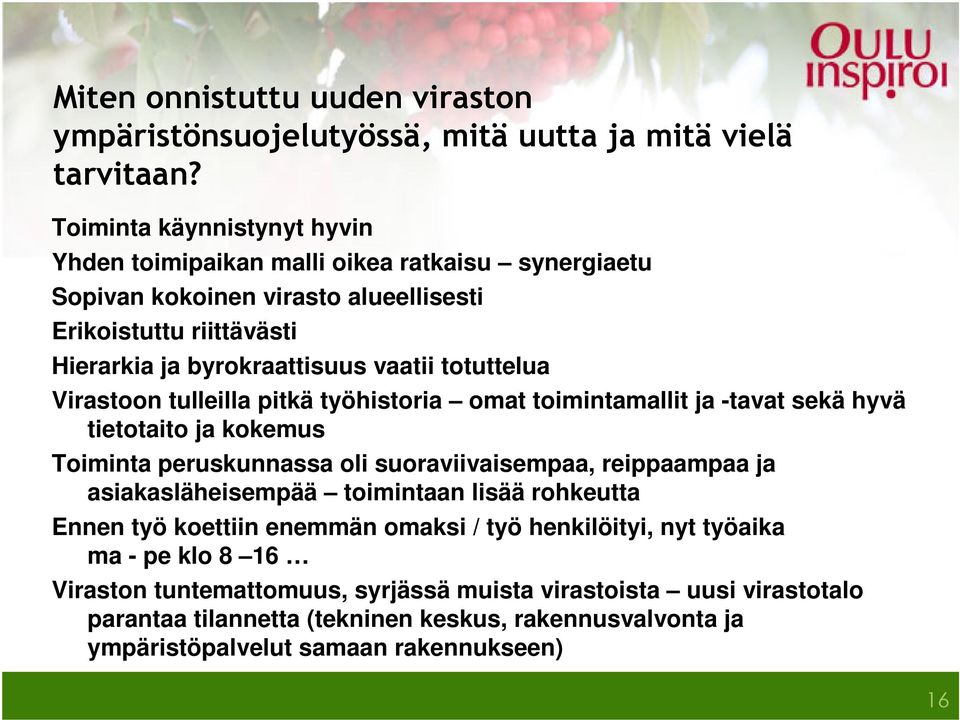 OULU inspiroi

Miten onnistuttu uuden viraston ympäristönsuojelutyössä, mitä uutta ja mitä vielä tarvitaan?

Toiminta käynnistynyt hyvin

Yhden toimipaikan malli oikea ratkaisu – synergiaetu

Sopivan kokoinen virasto alueellisesti

Erikoistuttu riittävästi

Hierarkia ja byrokraattisuus vaatii totuttelua

Virastoon tulleilla pitkä työhistoria – omat toimintamallit ja -tavat sekä hyvä tietotaito ja kokemus

Toiminta peruskunnassa oli suoraviivaisempaa, reippaampaa ja asiakasläheisempää – toimintaan lisää rohkeutta

Ennen työ koettiin enemmän omaksi / työ henkilöityi, nyt työaika ma - pe klo 8 –16 …

Viraston tuntemattomuus, syrjässä muista virastoista – uusi virastotalo parantaa tilannetta (tekninen keskus, rakennusvalvonta ja ympäristöpalvelut samaan rakennukseen)

16